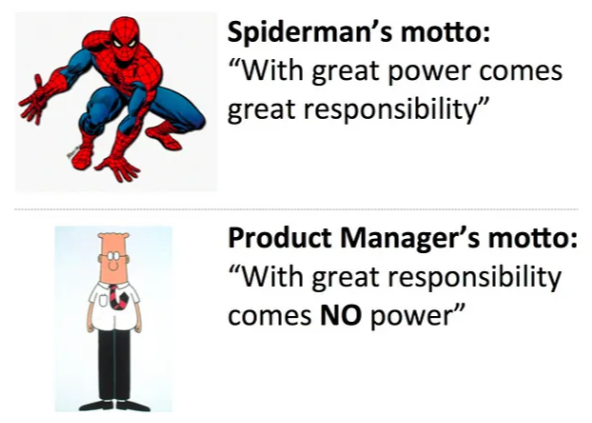 Spiderman's motto:
"With great power comes great responsibility"

Product Manager's motto:
"With great responsibility comes NO power"